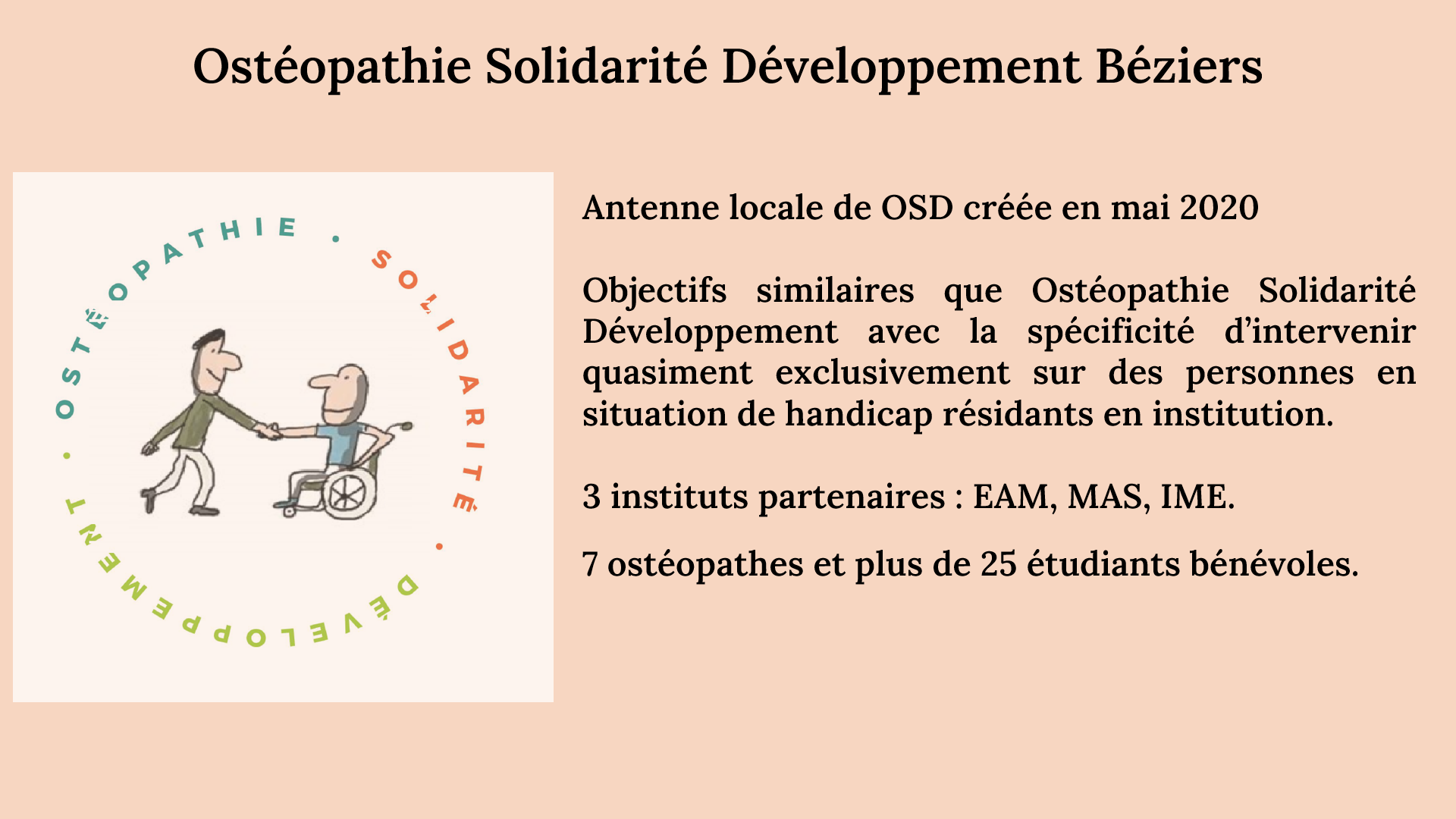 Ostéopathie Solidarité Développement Béziers

OSTÉOPATHIE · SOLIDARITÉ · DÉVELOPPEMENT ·

Antenne locale de OSD créée en mai 2020

Objectifs similaires que Ostéopathie Solidarité Développement avec la spécificité d'intervenir quasiment exclusivement sur des personnes en situation de handicap résidants en institution.

3 instituts partenaires : EAM, MAS, IME.

7 ostéopathes et plus de 25 étudiants bénévoles.